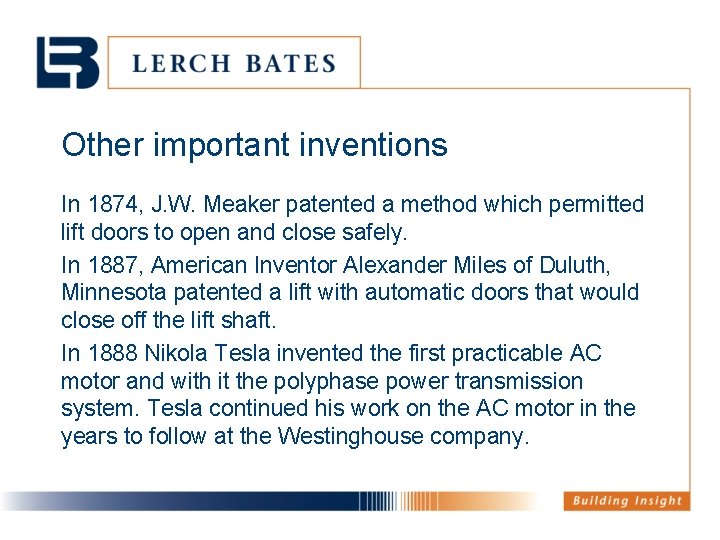 LERCH BATES

Other important inventions

In 1874, J.W. Meaker patented a method which permitted lift doors to open and close safely.

In 1887, American Inventor Alexander Miles of Duluth, Minnesota patented a lift with automatic doors that would close off the lift shaft.

In 1888 Nikola Tesla invented the first practicable AC motor and with it the polyphase power transmission system. Tesla continued his work on the AC motor in the years to follow at the Westinghouse company.

Building Insight